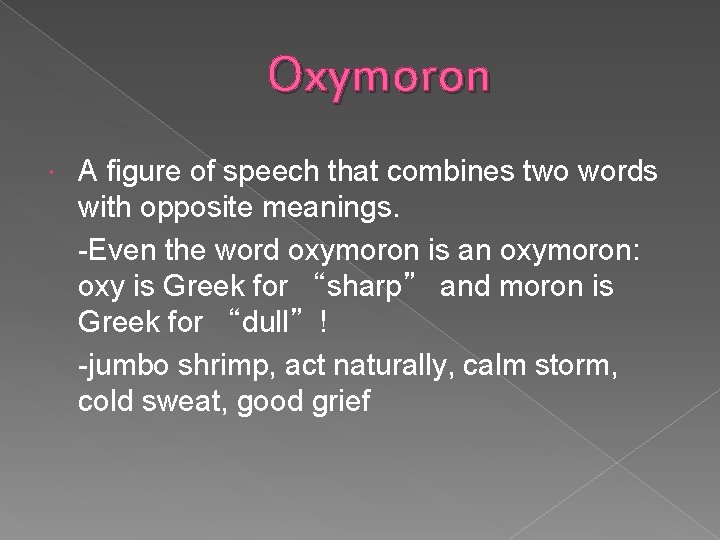 Oxymoron

A figure of speech that combines two words with opposite meanings.

-Even the word oxymoron is an oxymoron: oxy is Greek for “sharp” and moron is Greek for “dull”!

-jumbo shrimp, act naturally, calm storm, cold sweat, good grief